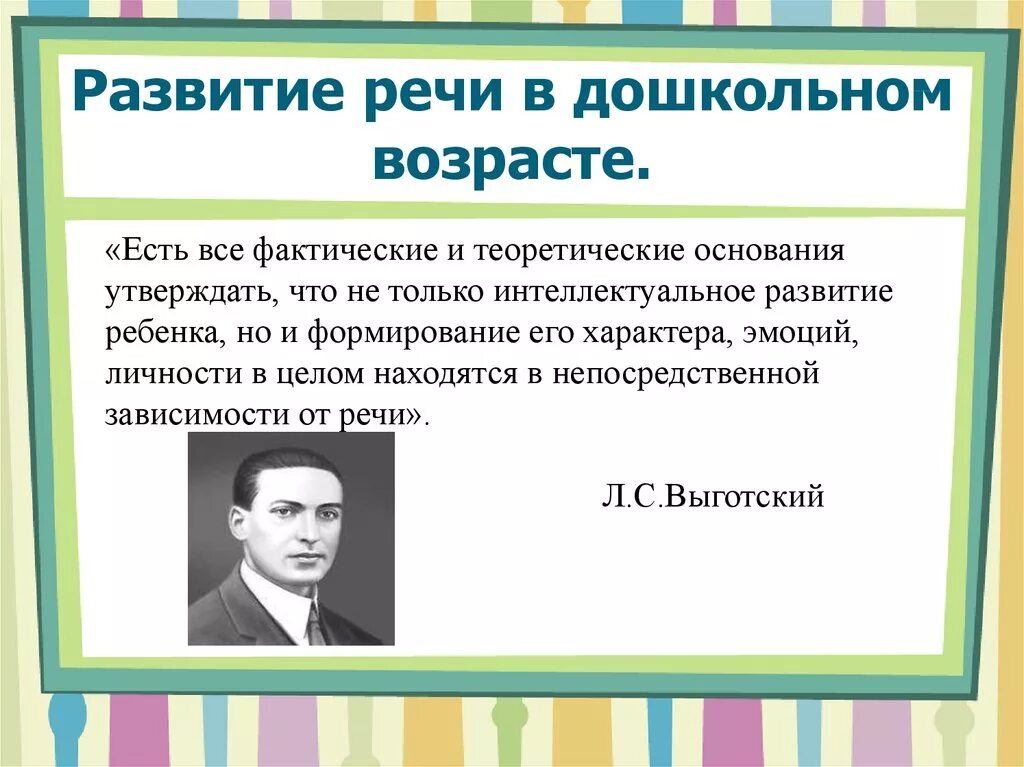 Развитие речи в дошкольном возрасте.

«Есть все фактические и теоретические основания утверждать, что не только интеллектуальное развитие ребенка, но и формирование его характера, эмоций, личности в целом находятся в непосредственной зависимости от речи».

Л.С.Выготский